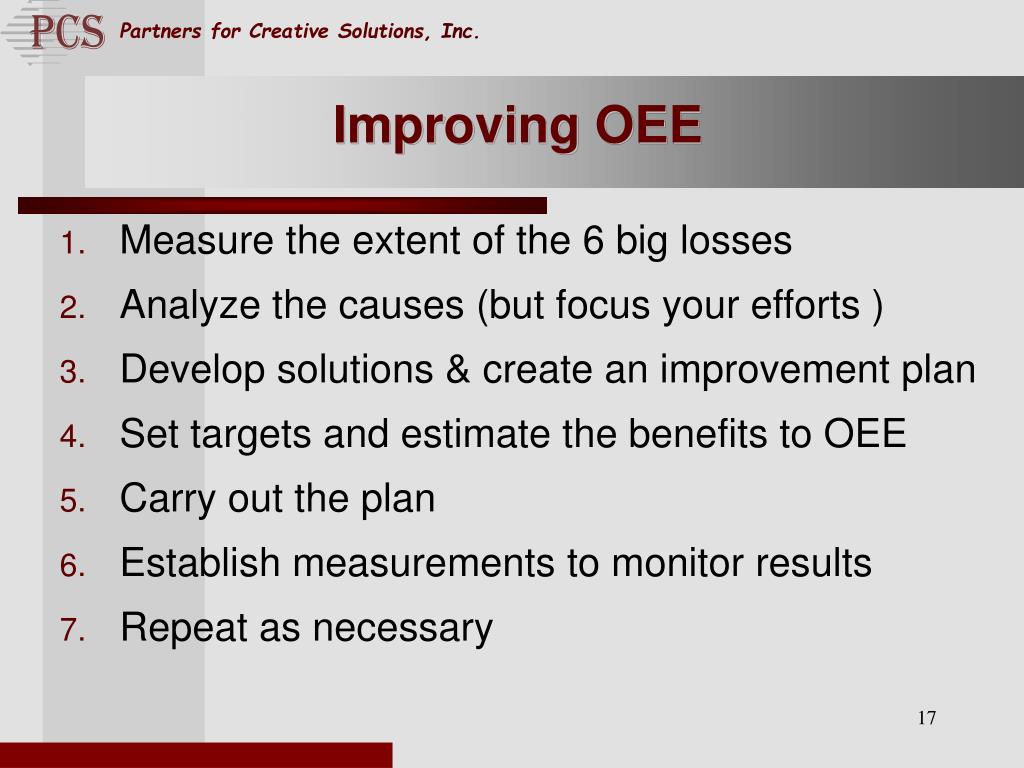 PCS Partners for Creative Solutions, Inc.

Improving OEE

1. Measure the extent of the 6 big losses
2. Analyze the causes (but focus your efforts )
3. Develop solutions & create an improvement plan
4. Set targets and estimate the benefits to OEE
5. Carry out the plan
6. Establish measurements to monitor results
7. Repeat as necessary

17